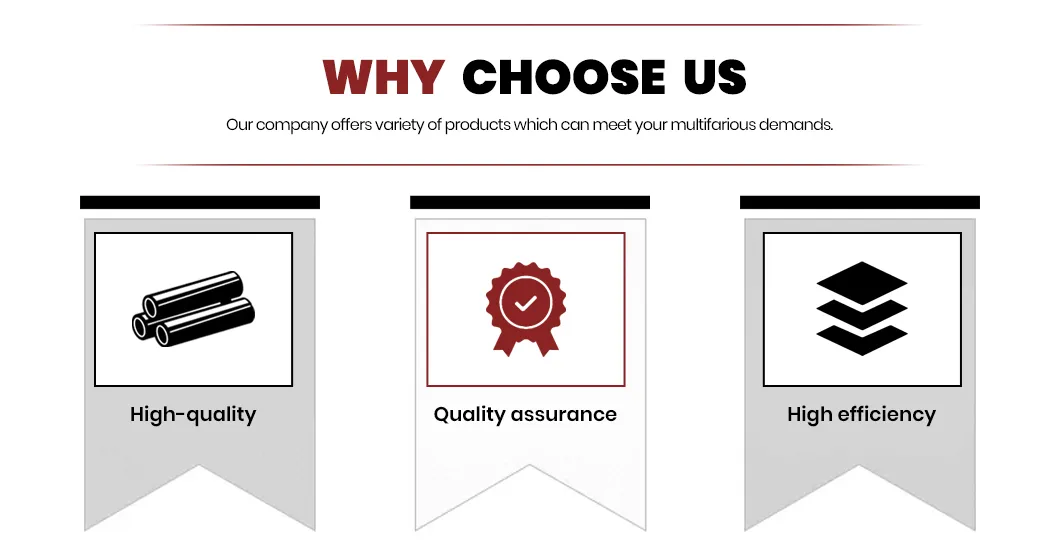 WHY CHOOSE US

Our company offers variety of products which can meet your multifarious demands.

High-quality

Quality assurance

High efficiency